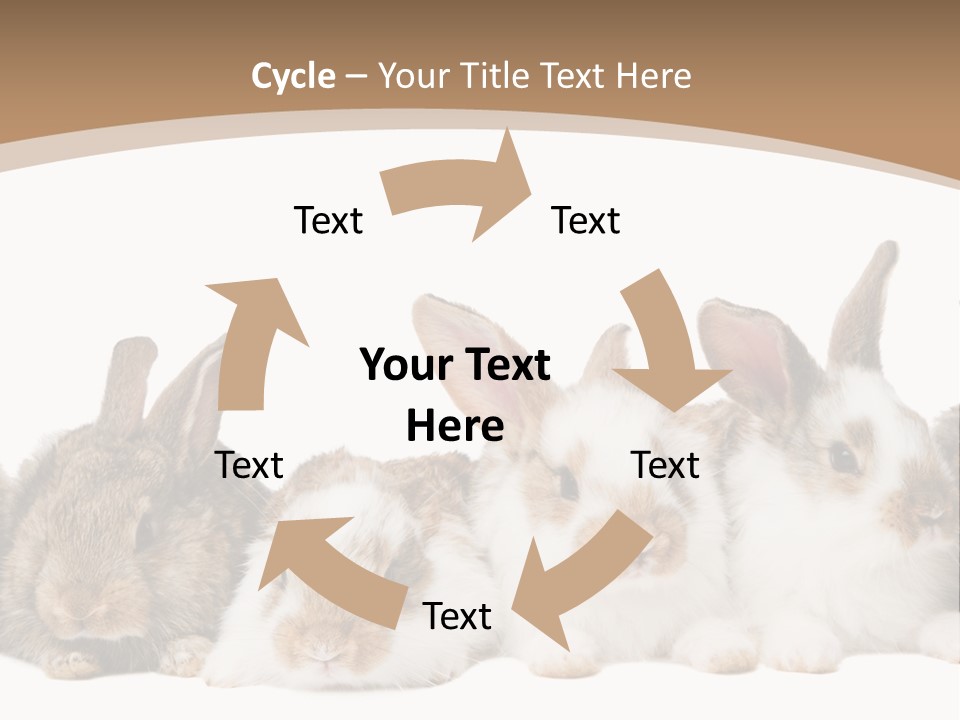 Cycle – Your Title Text Here

Text

Text

Your Text Here

Text

Text

Text